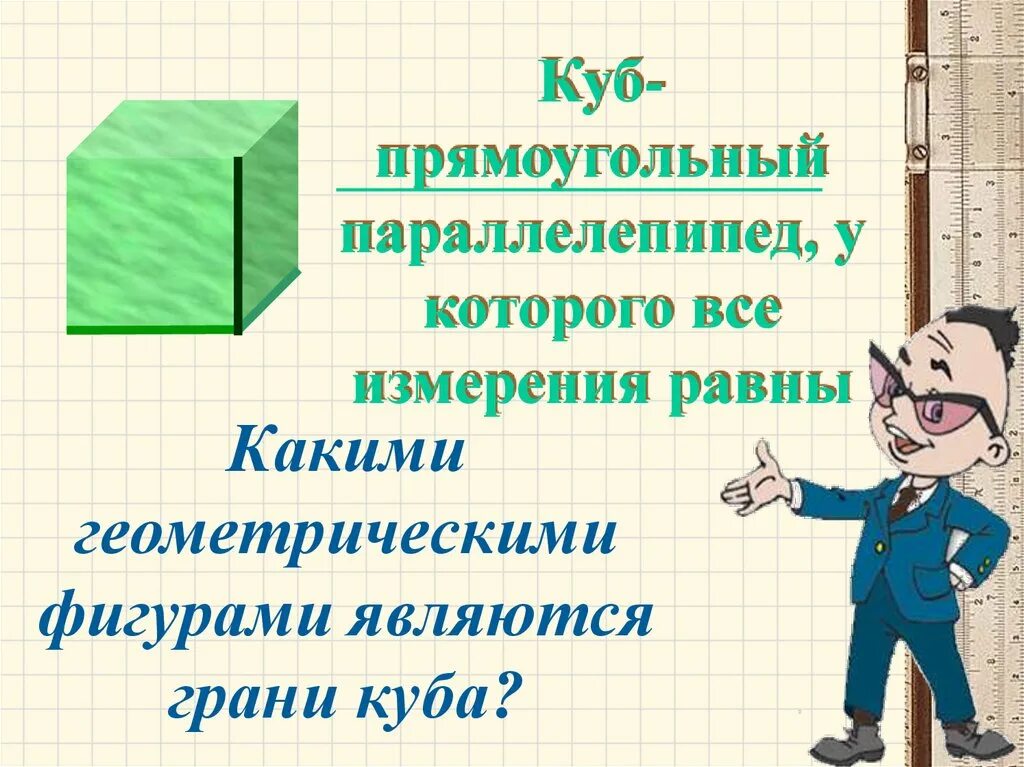 Куб- прямоугольный параллелепипед, у которого все измерения равны

Какими геометрическими фигурами являются грани куба?